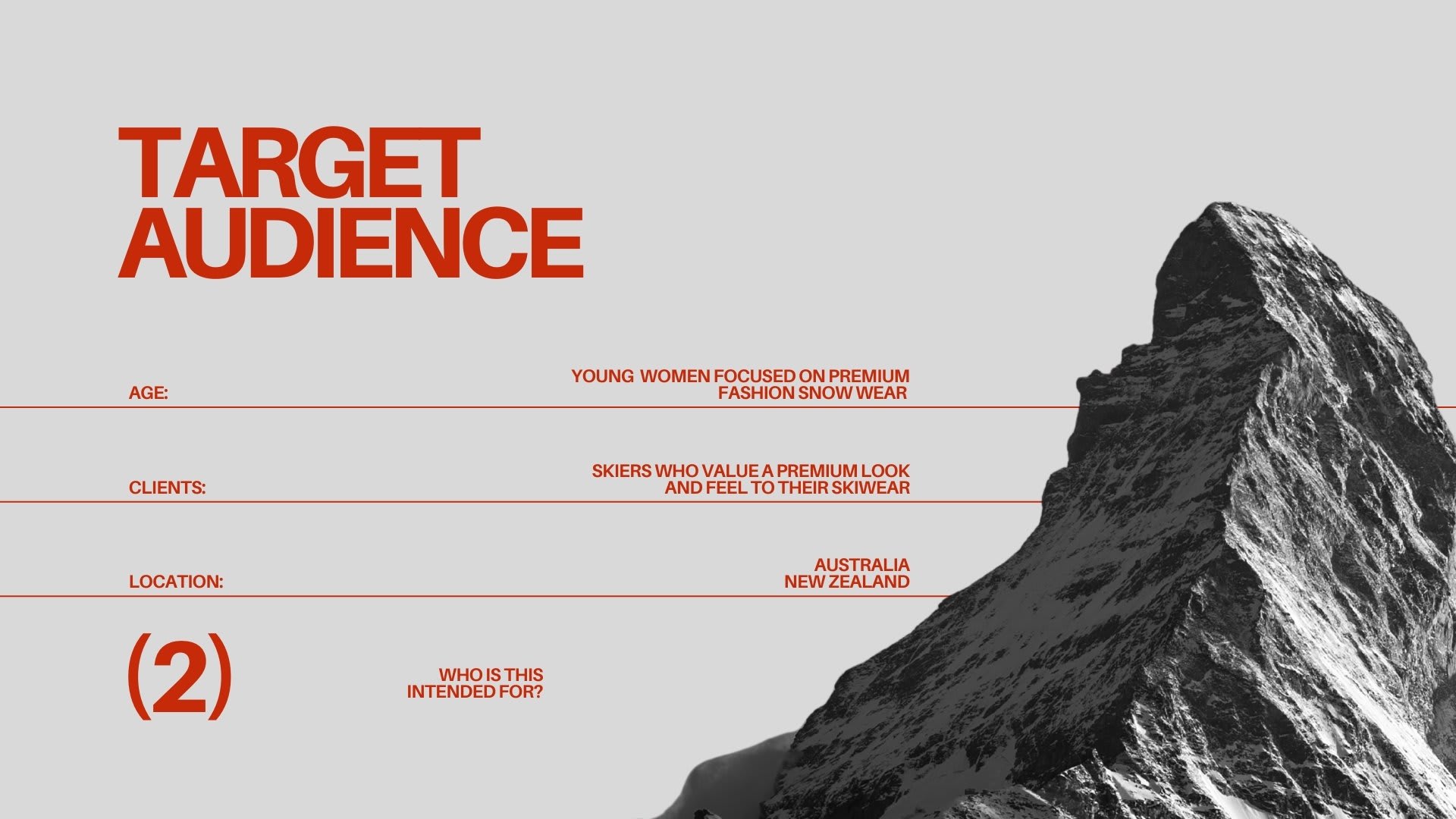 TARGET AUDIENCE

AGE:

YOUNG WOMEN FOCUSED ON PREMIUM FASHION SNOW WEAR

CLIENTS:

SKIERS WHO VALUE A PREMIUM LOOK AND FEEL TO THEIR SKIWEAR

LOCATION:

AUSTRALIA
NEW ZEALAND

(2)

WHO IS THIS INTENDED FOR?